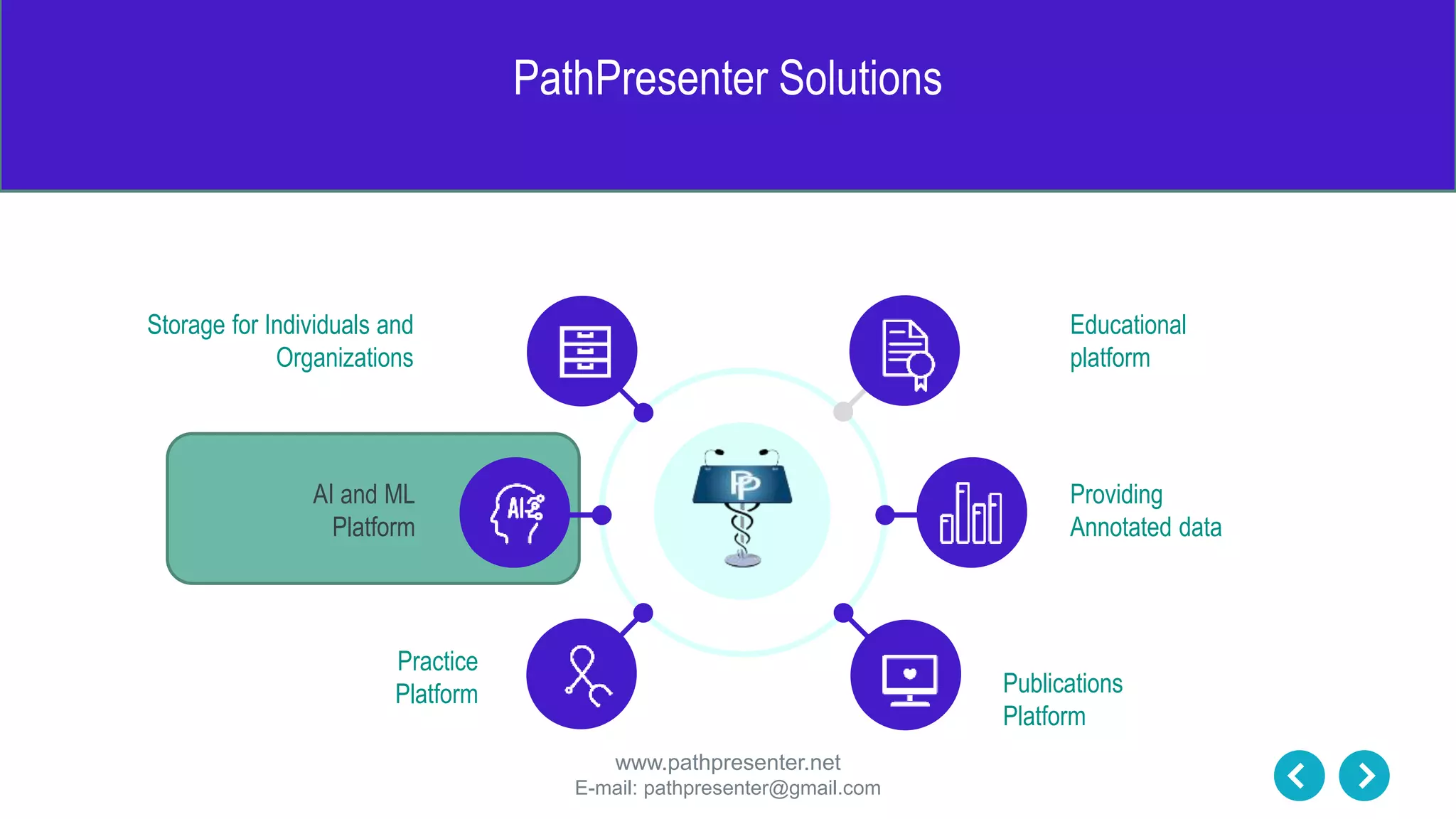 PathPresenter Solutions

Storage for Individuals and Organizations

Educational platform

AI and ML Platform

AI

PP

Providing Annotated data

Practice Platform

Publications Platform

www.pathpresenter.net
E-mail: pathpresenter@gmail.com